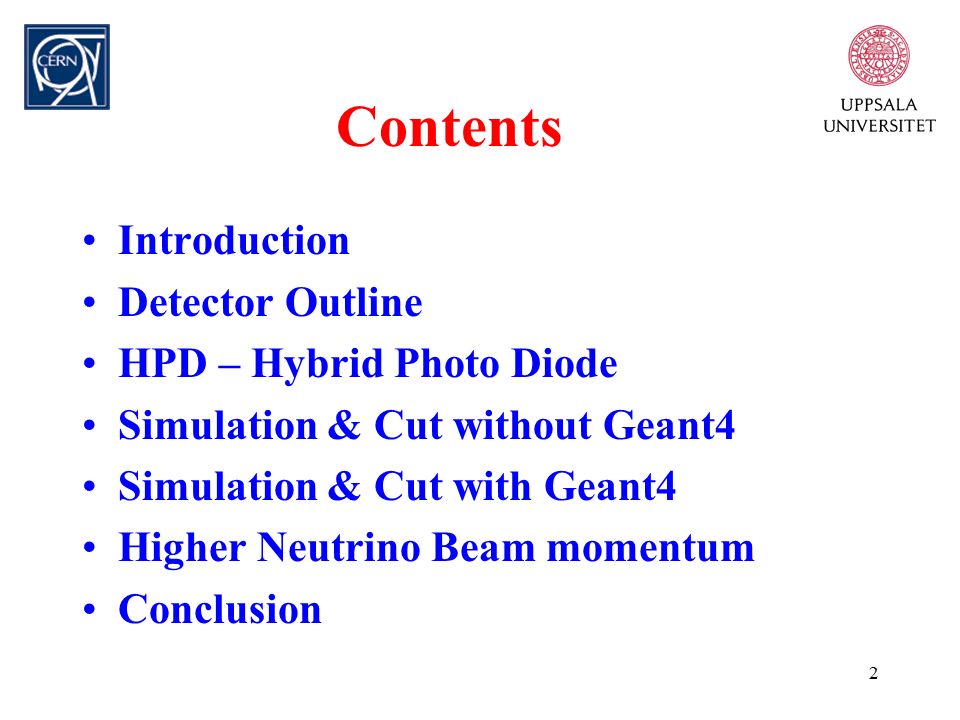 CERN

UPPSALA UNIVERSITET

Contents

• Introduction
• Detector Outline
• HPD – Hybrid Photo Diode
• Simulation & Cut without Geant4
• Simulation & Cut with Geant4
• Higher Neutrino Beam momentum
• Conclusion

2